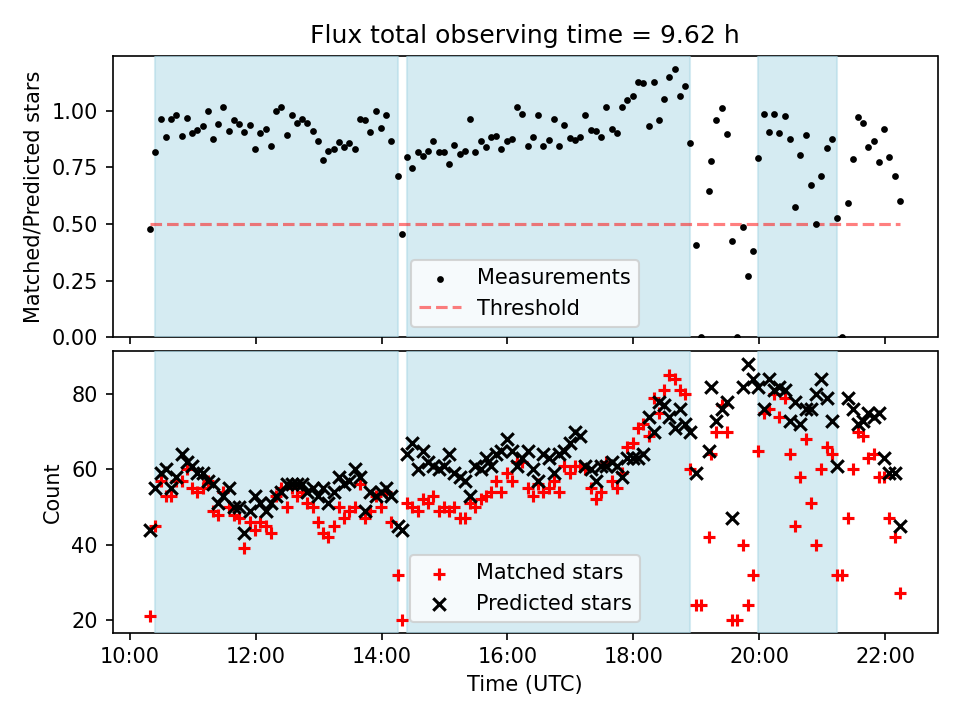 Flux total observing time = 9.62 h

Matched/Predicted stars

1.00
0.75
0.50
0.25
0.00

Measurements
Threshold

Count

80
60
40
20

Matched stars
Predicted stars

10:00
12:00
14:00
16:00
18:00
20:00
22:00

Time (UTC)